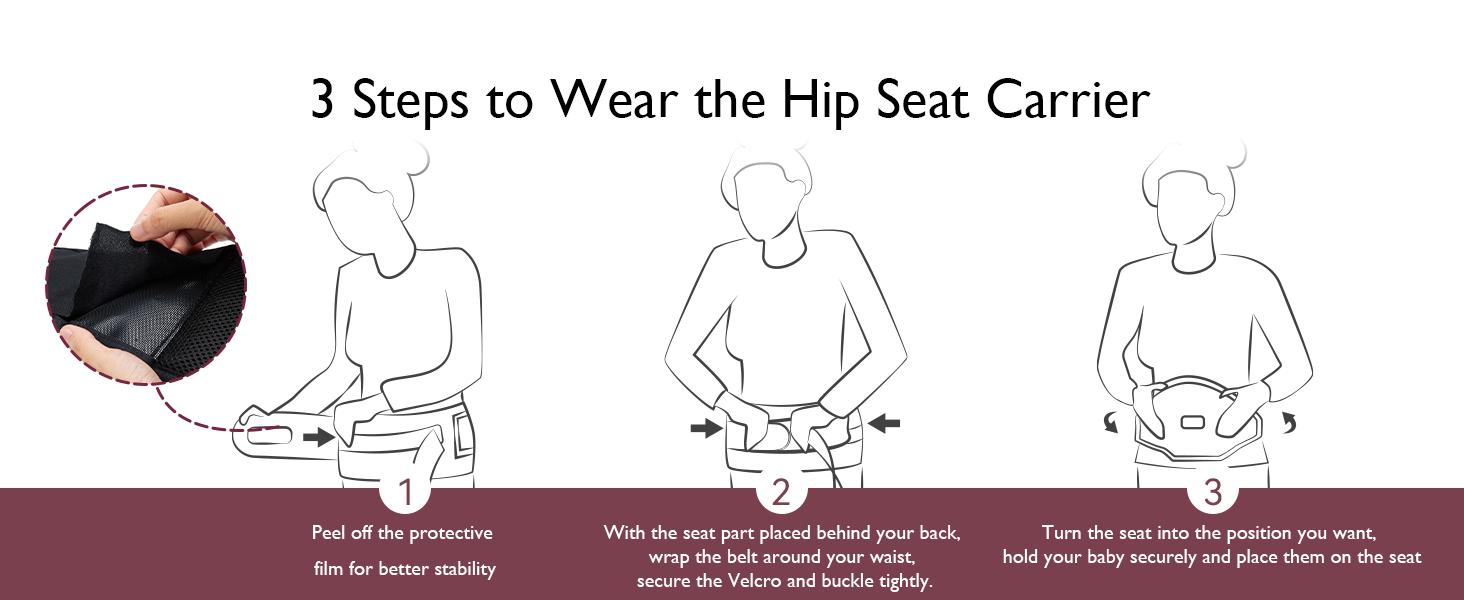 3 Steps to Wear the Hip Seat Carrier

1
Peel off the protective film for better stability

2
With the seat part placed behind your back, wrap the belt around your waist, secure the Velcro and buckle tightly.

3
Turn the seat into the position you want, hold your baby securely and place them on the seat